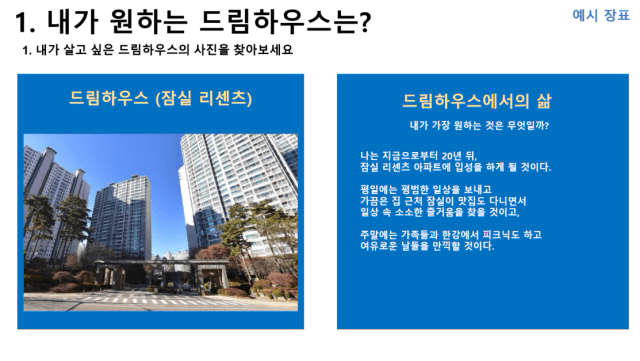 1. 내가 원하는 드림하우스는?

예시 장표

1. 내가 살고 싶은 드림하우스의 사진을 찾아보세요

드림하우스 (잠실 리센츠)

드림하우스에서의 삶

내가 가장 원하는 것은 무엇일까?

나는 지금으로부터 20년 뒤, 잠실 리센츠 아파트에 입성을 하게 될 것이다.

평일에는 평범한 일상을 보내고 가끔은 집 근처 잠실이 맛집도 다니면서 일상 속 소소한 즐거움을 찾을 것이고,

주말에는 가족들과 한강에서 피크닉도 하고 여유로운 날들을 만끽할 것이다.